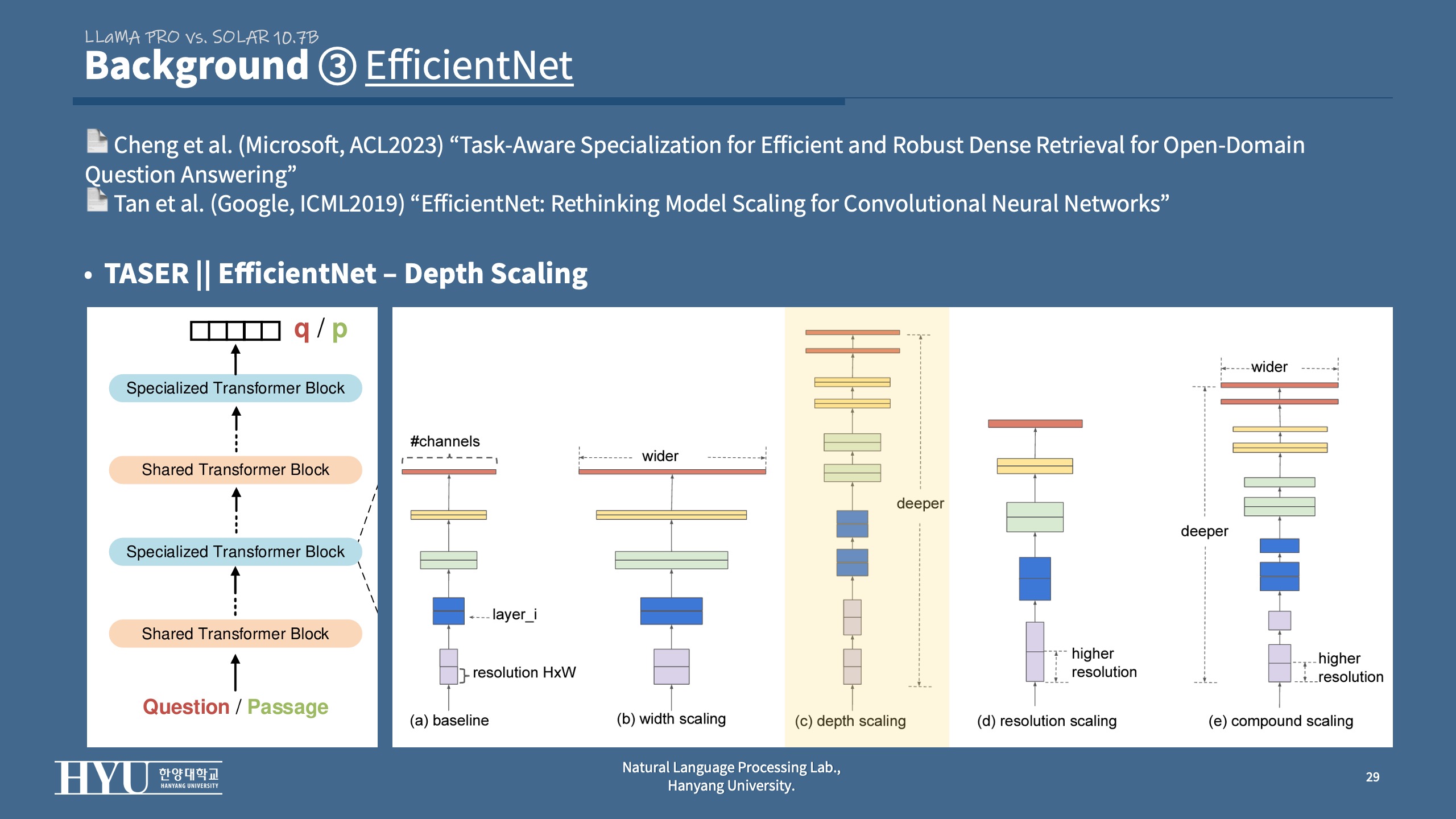 LLaMA PRO vs. SOLAR 10.7B
Background ③ EfficientNet

Cheng et al. (Microsoft, ACL2023) “Task-Aware Specialization for Efficient and Robust Dense Retrieval for Open-Domain Question Answering”
Tan et al. (Google, ICML2019) “EfficientNet: Rethinking Model Scaling for Convolutional Neural Networks”

• TASER || EfficientNet – Depth Scaling

q / p
Specialized Transformer Block
Shared Transformer Block
Specialized Transformer Block
Shared Transformer Block
Question / Passage

#channels
layer_i
resolution HxW
(a) baseline
wider
(b) width scaling
deeper
(c) depth scaling
higher resolution
(d) resolution scaling
wider
deeper
higher resolution
(e) compound scaling

HYU 한양대학교 HANYANG UNIVERSITY

Natural Language Processing Lab., Hanyang University.

29